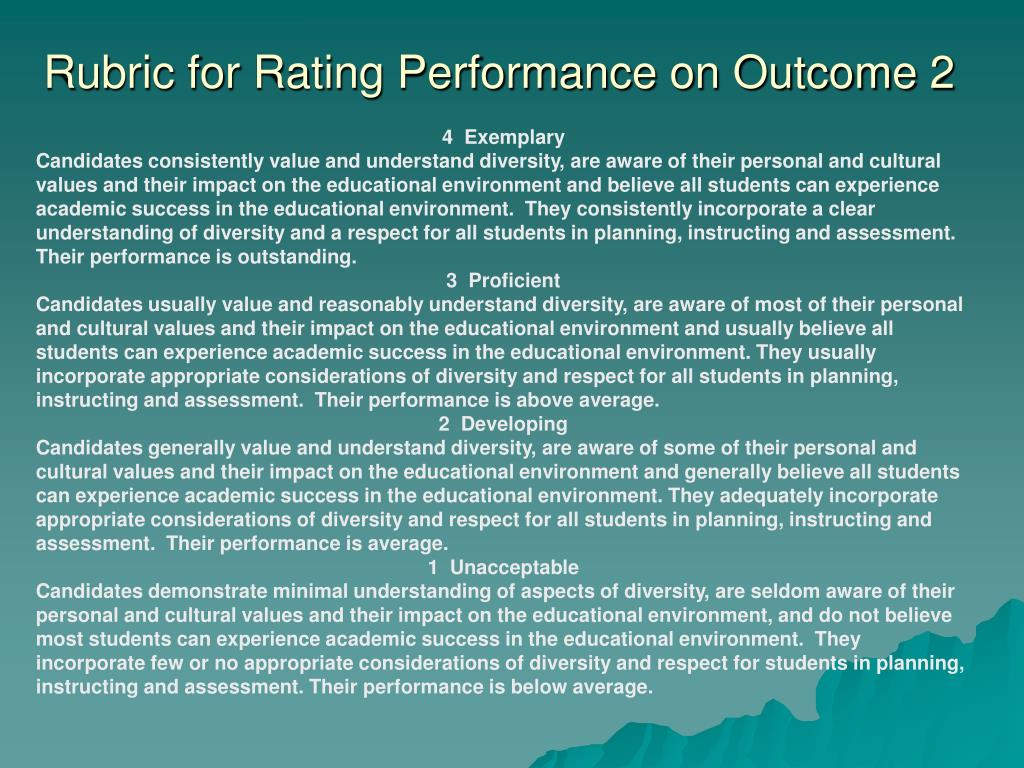 Rubric for Rating Performance on Outcome 2

4 Exemplary
Candidates consistently value and understand diversity, are aware of their personal and cultural values and their impact on the educational environment and believe all students can experience academic success in the educational environment. They consistently incorporate a clear understanding of diversity and a respect for all students in planning, instructing and assessment. Their performance is outstanding.

3 Proficient
Candidates usually value and reasonably understand diversity, are aware of most of their personal and cultural values and their impact on the educational environment and usually believe all students can experience academic success in the educational environment. They usually incorporate appropriate considerations of diversity and respect for all students in planning, instructing and assessment. Their performance is above average.

2 Developing
Candidates generally value and understand diversity, are aware of some of their personal and cultural values and their impact on the educational environment and generally believe all students can experience academic success in the educational environment. They adequately incorporate appropriate considerations of diversity and respect for all students in planning, instructing and assessment. Their performance is average.

1 Unacceptable
Candidates demonstrate minimal understanding of aspects of diversity, are seldom aware of their personal and cultural values and their impact on the educational environment, and do not believe most students can experience academic success in the educational environment. They incorporate few or no appropriate considerations of diversity and respect for students in planning, instructing and assessment. Their performance is below average.